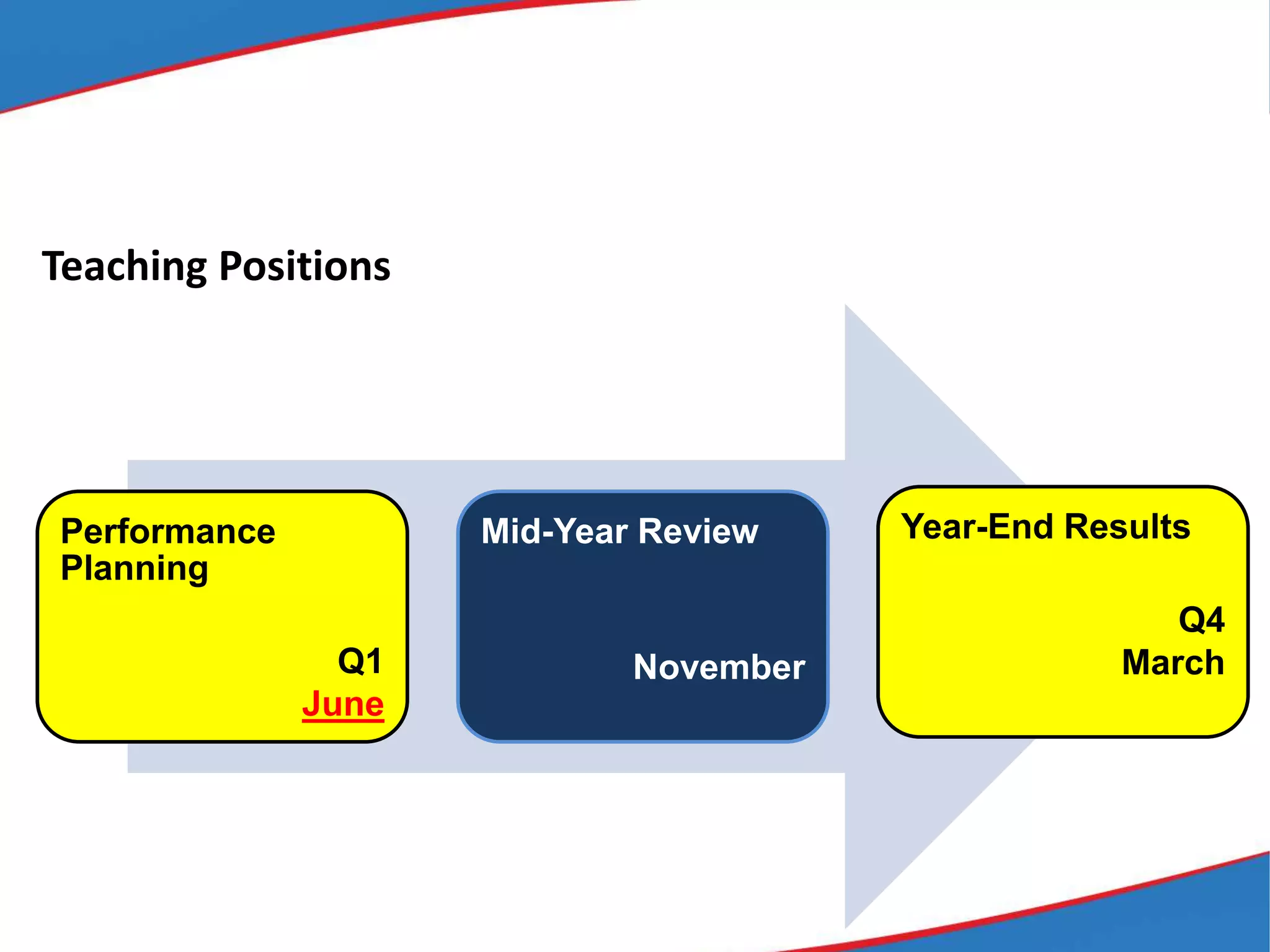 Teaching Positions

Performance Planning

Q1
June

Mid-Year Review

November

Year-End Results

Q4
March